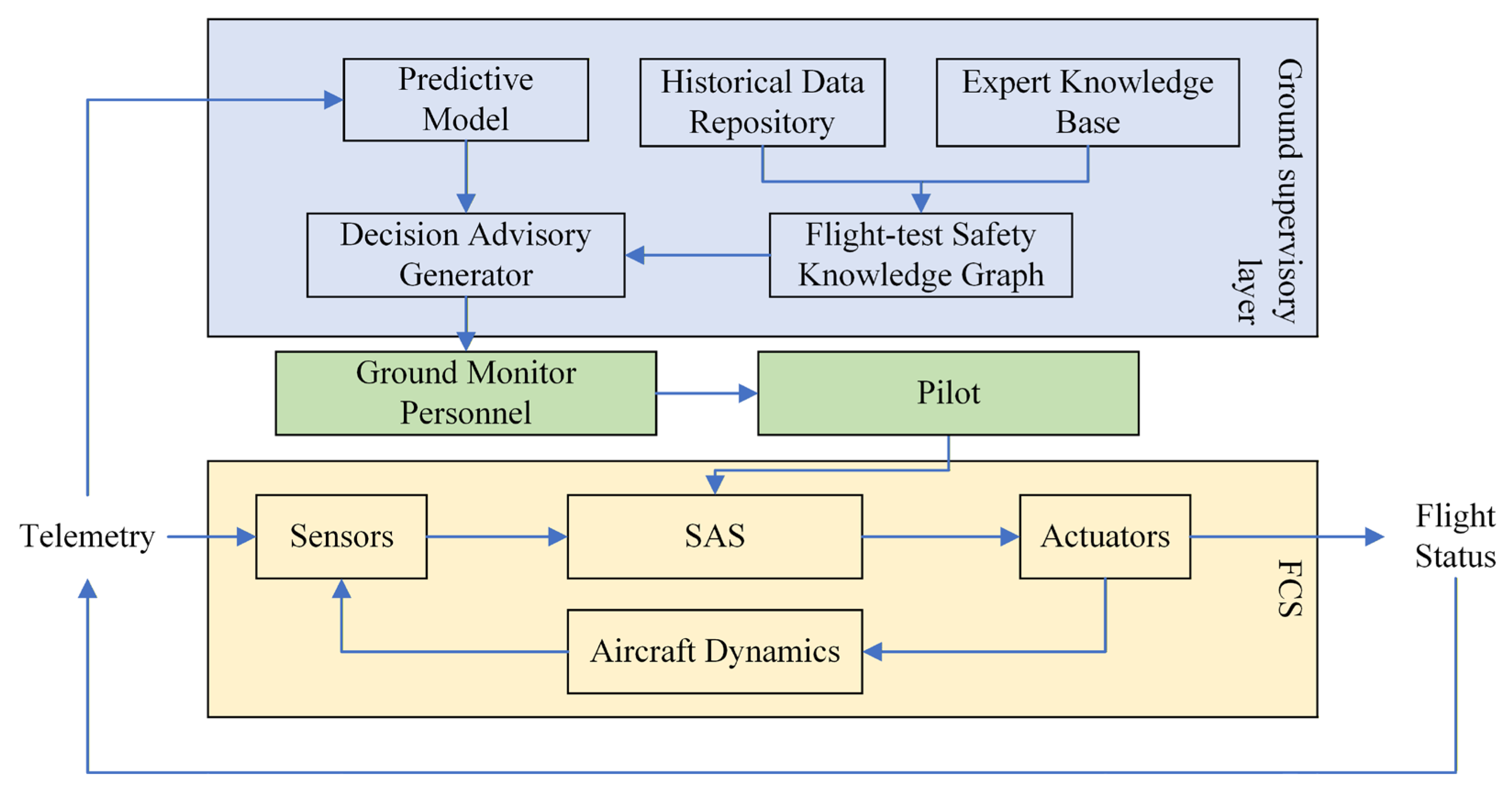 Predictive Model

Historical Data Repository

Expert Knowledge Base

Ground supervisory layer

Decision Advisory Generator

Flight-test Safety Knowledge Graph

Ground Monitor Personnel

Pilot

Telemetry

Sensors

SAS

Actuators

Flight Status

FCS

Aircraft Dynamics